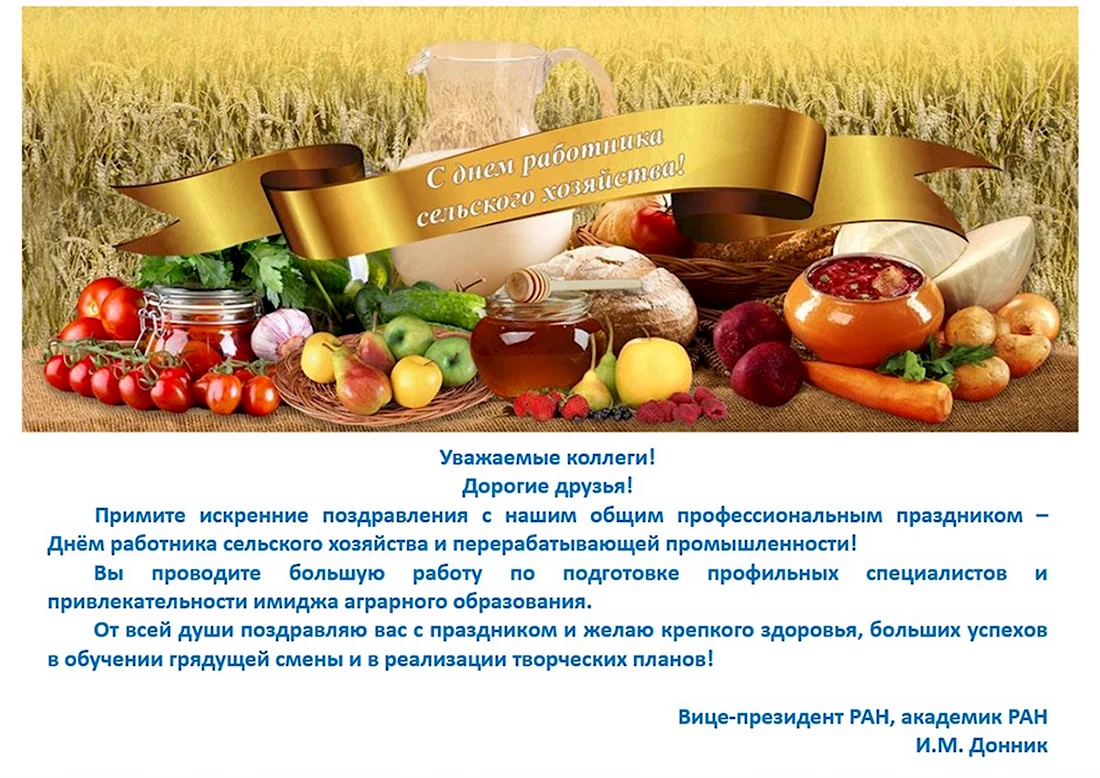 С днем работника сельского хозяйства!

Уважаемые коллеги!
Дорогие друзья!

Примите искренние поздравления с нашим общим профессиональным праздником – Днём работника сельского хозяйства и перерабатывающей промышленности!

Вы проводите большую работу по подготовке профильных специалистов и привлекательности имиджа аграрного образования.

От всей души поздравляю вас с праздником и желаю крепкого здоровья, больших успехов в обучении грядущей смены и в реализации творческих планов!

Вице-президент РАН, академик РАН
И.М. Донник